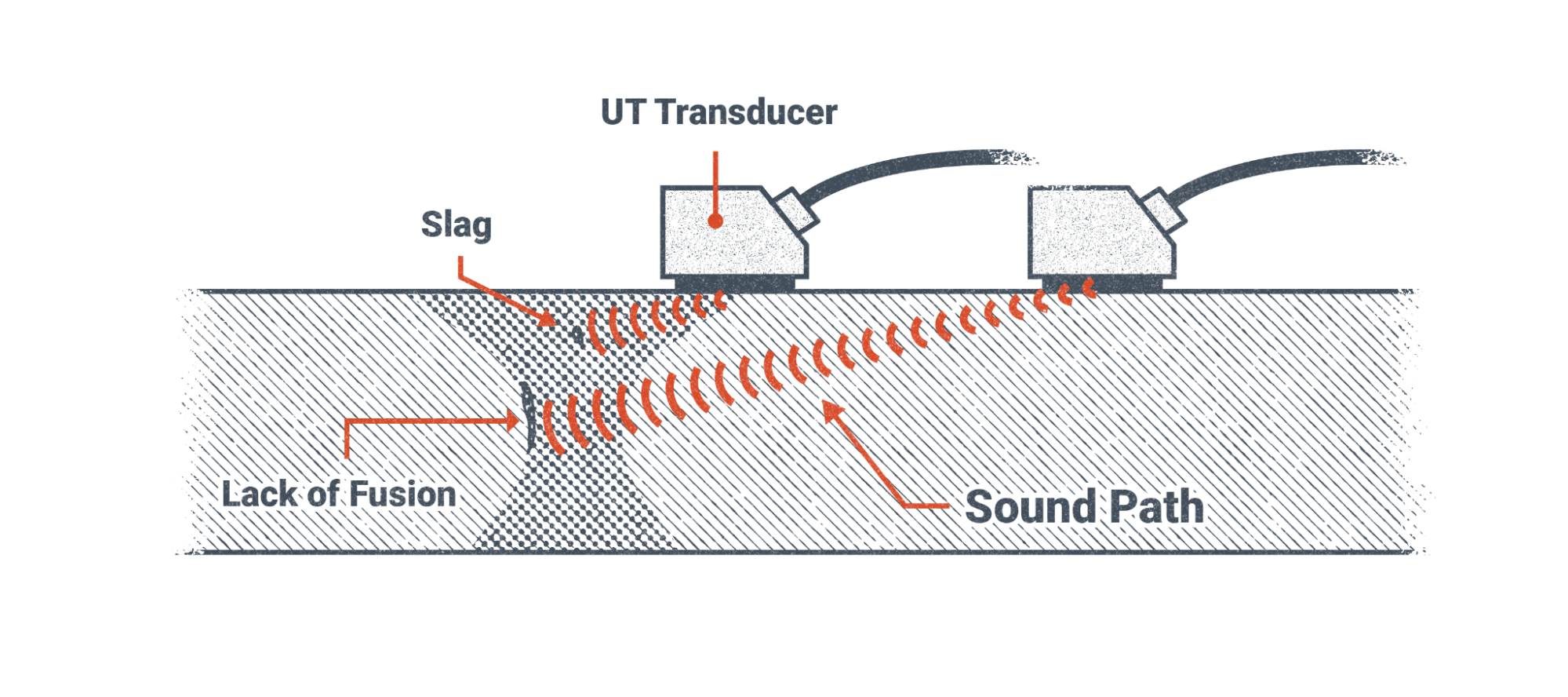 UT Transducer

Slag

Lack of Fusion

Sound Path